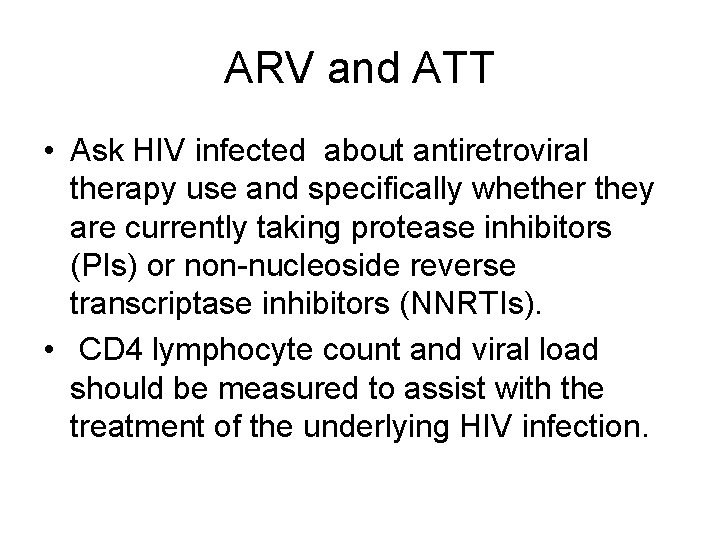 ARV and ATT

• Ask HIV infected about antiretroviral therapy use and specifically whether they are currently taking protease inhibitors (PIs) or non-nucleoside reverse transcriptase inhibitors (NNRTIs).

• CD4 lymphocyte count and viral load should be measured to assist with the treatment of the underlying HIV infection.